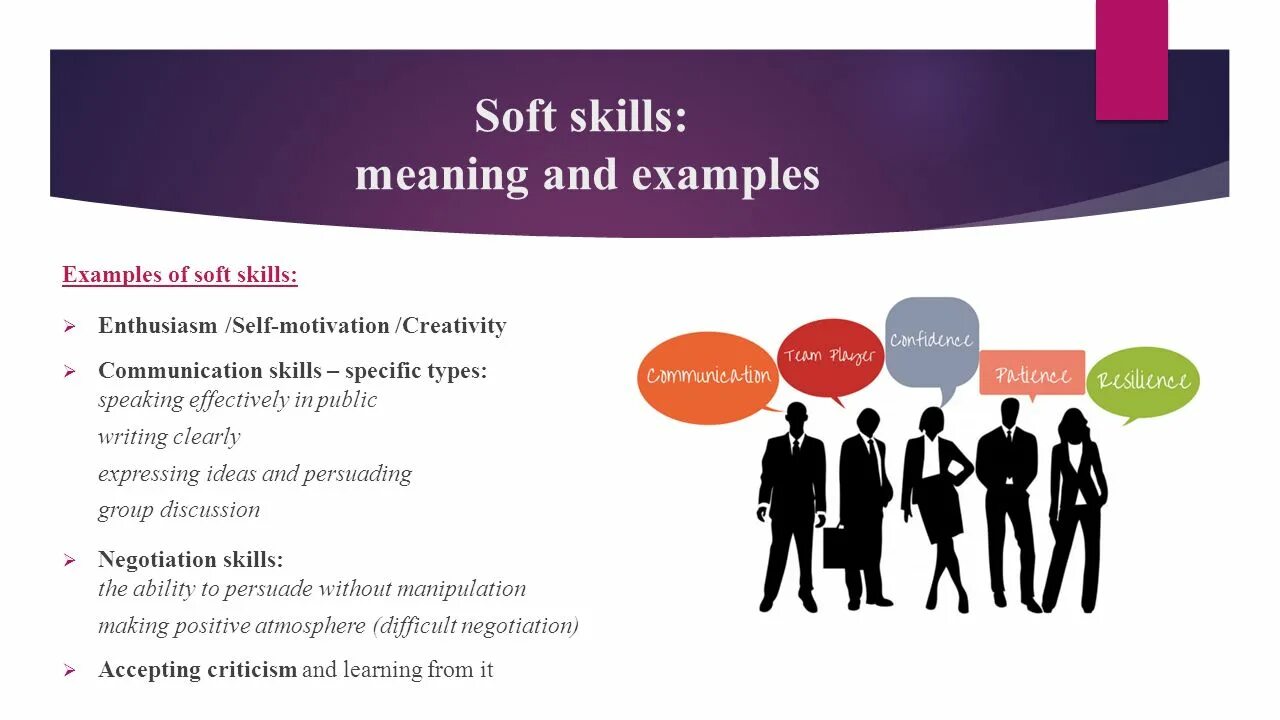 Soft skills:
meaning and examples

Examples of soft skills:

➢ Enthusiasm /Self-motivation /Creativity

➢ Communication skills – specific types:
speaking effectively in public
writing clearly
expressing ideas and persuading
group discussion

➢ Negotiation skills:
the ability to persuade without manipulation
making positive atmosphere (difficult negotiation)

➢ Accepting criticism and learning from it

Communication
Team Player
Confidence
Patience
Resilience